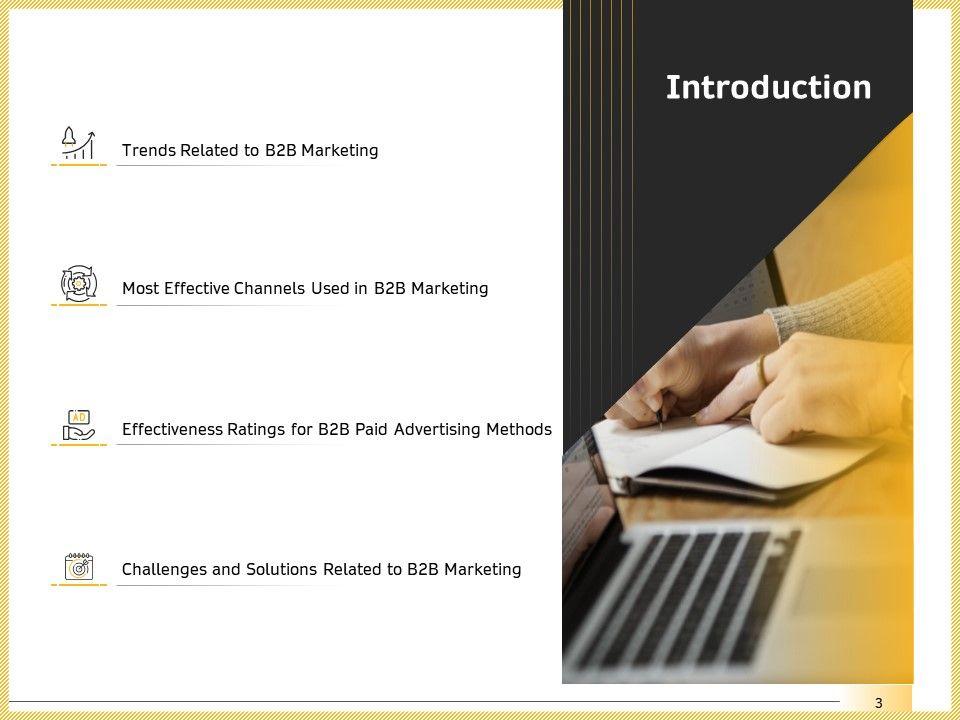 Introduction

Trends Related to B2B Marketing

Most Effective Channels Used in B2B Marketing

AD

Effectiveness Ratings for B2B Paid Advertising Methods

Challenges and Solutions Related to B2B Marketing

3